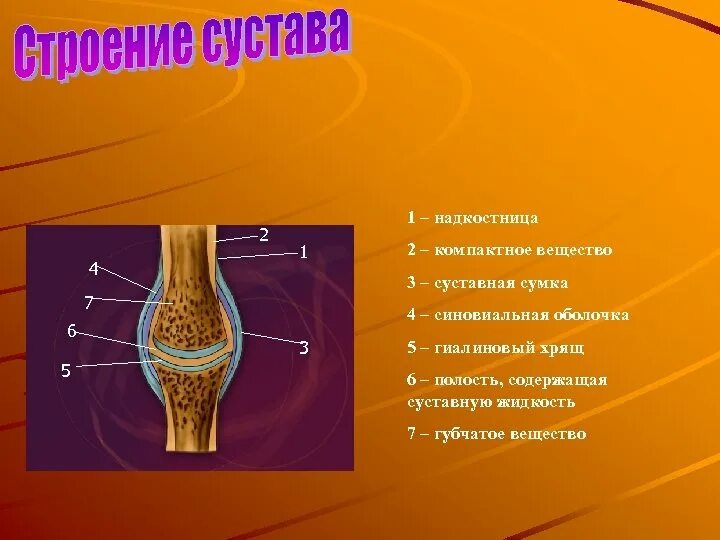 Строение сустава

2
1
4
7
6
3
5

1 – надкостница

2 – компактное вещество

3 – суставная сумка

4 – синовиальная оболочка

5 – гиалиновый хрящ

6 – полость, содержащая суставную жидкость

7 – губчатое вещество